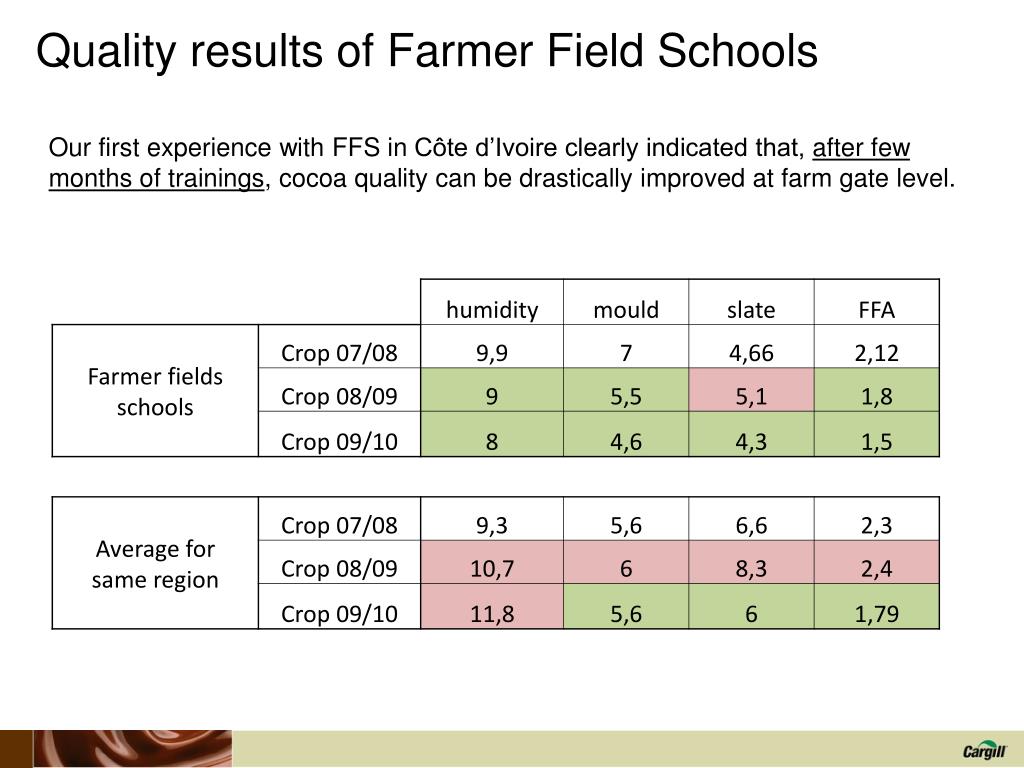 Quality results of Farmer Field Schools

Our first experience with FFS in Côte d'Ivoire clearly indicated that, after few months of trainings, cocoa quality can be drastically improved at farm gate level.

| | | humidity | mould | slate | FFA |
|---|---|---|---|---|---|
| Farmer fields schools | Crop 07/08 | 9,9 | 7 | 4,66 | 2,12 |
| | Crop 08/09 | 9 | 5,5 | 5,1 | 1,8 |
| | Crop 09/10 | 8 | 4,6 | 4,3 | 1,5 |

| | | | | | |
|---|---|---|---|---|---|
| Average for same region | Crop 07/08 | 9,3 | 5,6 | 6,6 | 2,3 |
| | Crop 08/09 | 10,7 | 6 | 8,3 | 2,4 |
| | Crop 09/10 | 11,8 | 5,6 | 6 | 1,79 |

Cargill